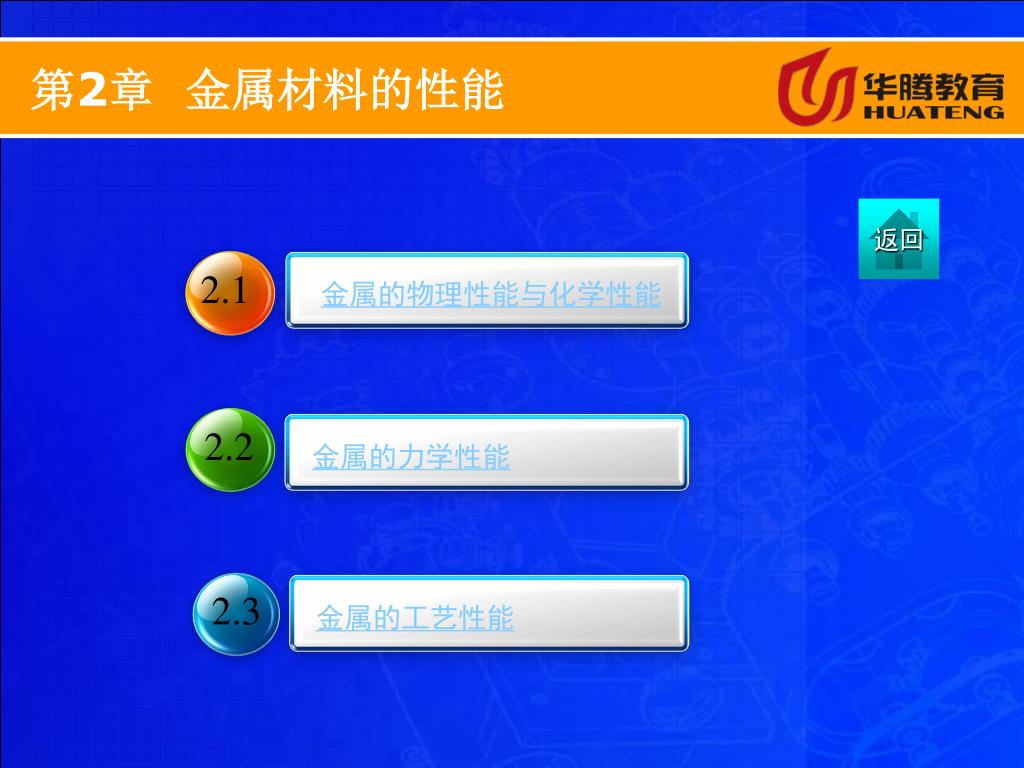 第2章 金属材料的性能

华腾教育
HUATENG

返回

2.1 金属的物理性能与化学性能

2.2 金属的力学性能

2.3 金属的工艺性能